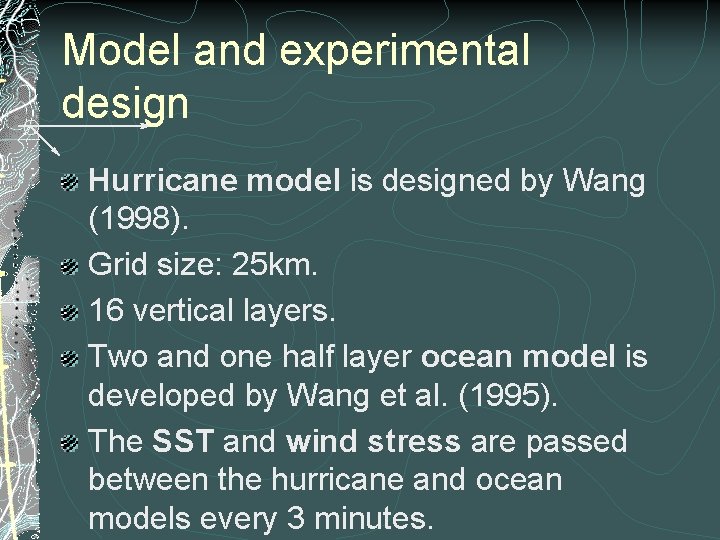 Model and experimental design

Hurricane model is designed by Wang (1998).

Grid size: 25km.

16 vertical layers.

Two and one half layer ocean model is developed by Wang et al. (1995).

The SST and wind stress are passed between the hurricane and ocean models every 3 minutes.